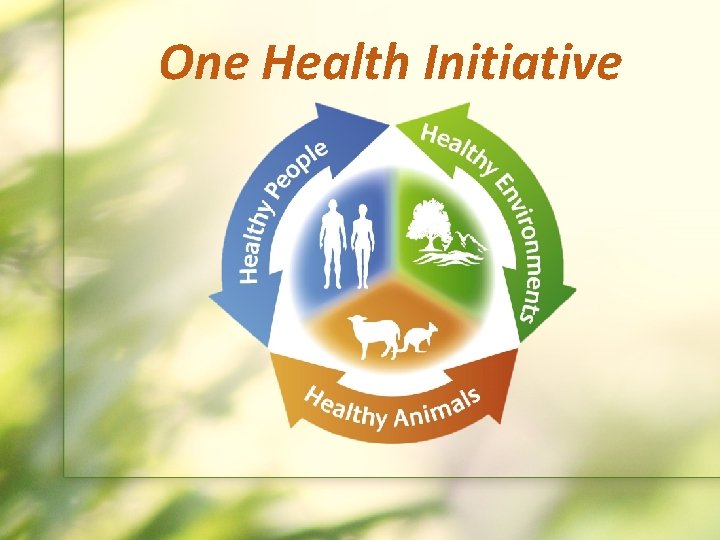 One Health Initiative

Healthy People

Healthy Environments

Healthy Animals